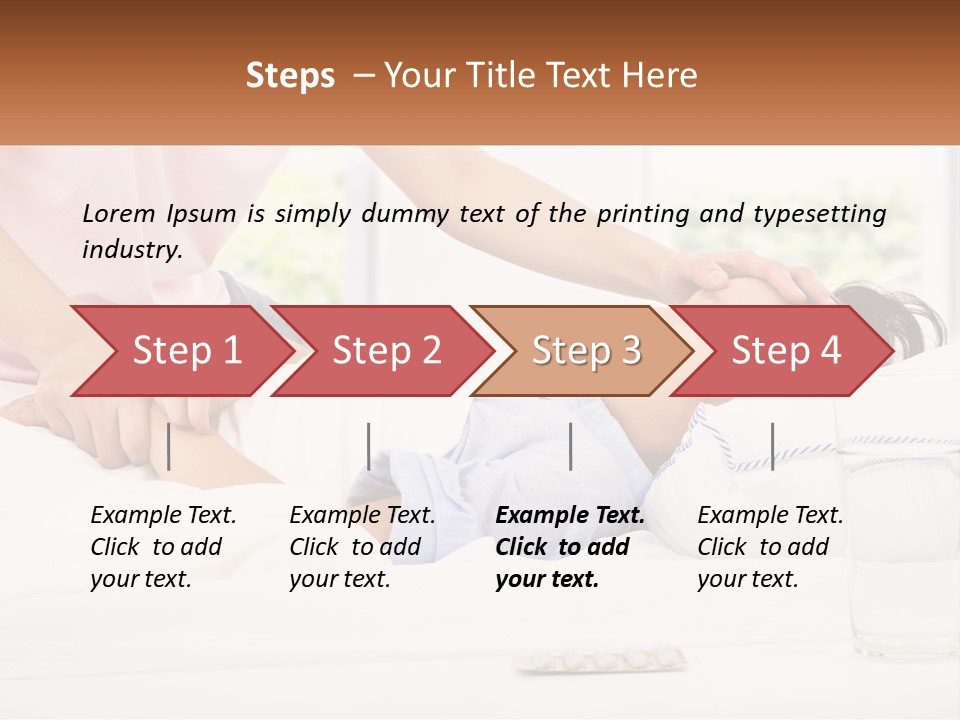 Steps – Your Title Text Here

Lorem Ipsum is simply dummy text of the printing and typesetting industry.

Step 1

Step 2

Step 3

Step 4

Example Text. Click to add your text.

Example Text. Click to add your text.

Example Text. Click to add your text.

Example Text. Click to add your text.